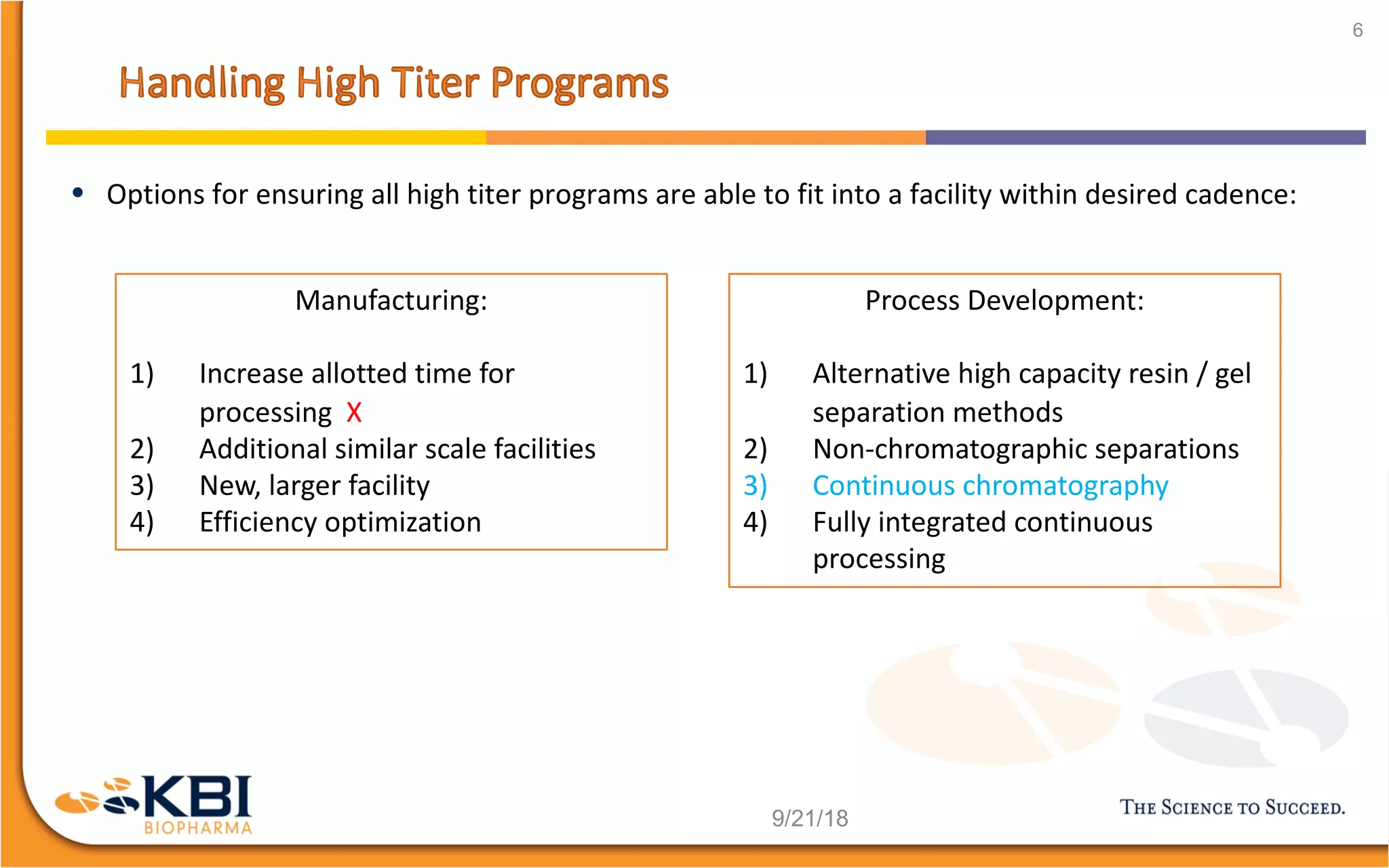 6

Handling High Titer Programs

• Options for ensuring all high titer programs are able to fit into a facility within desired cadence:

Manufacturing:

1) Increase allotted time for processing X
2) Additional similar scale facilities
3) New, larger facility
4) Efficiency optimization

Process Development:

1) Alternative high capacity resin / gel separation methods
2) Non-chromatographic separations
3) Continuous chromatography
4) Fully integrated continuous processing

KBI BIOPHARMA

9/21/18

THE SCIENCE TO SUCCEED.